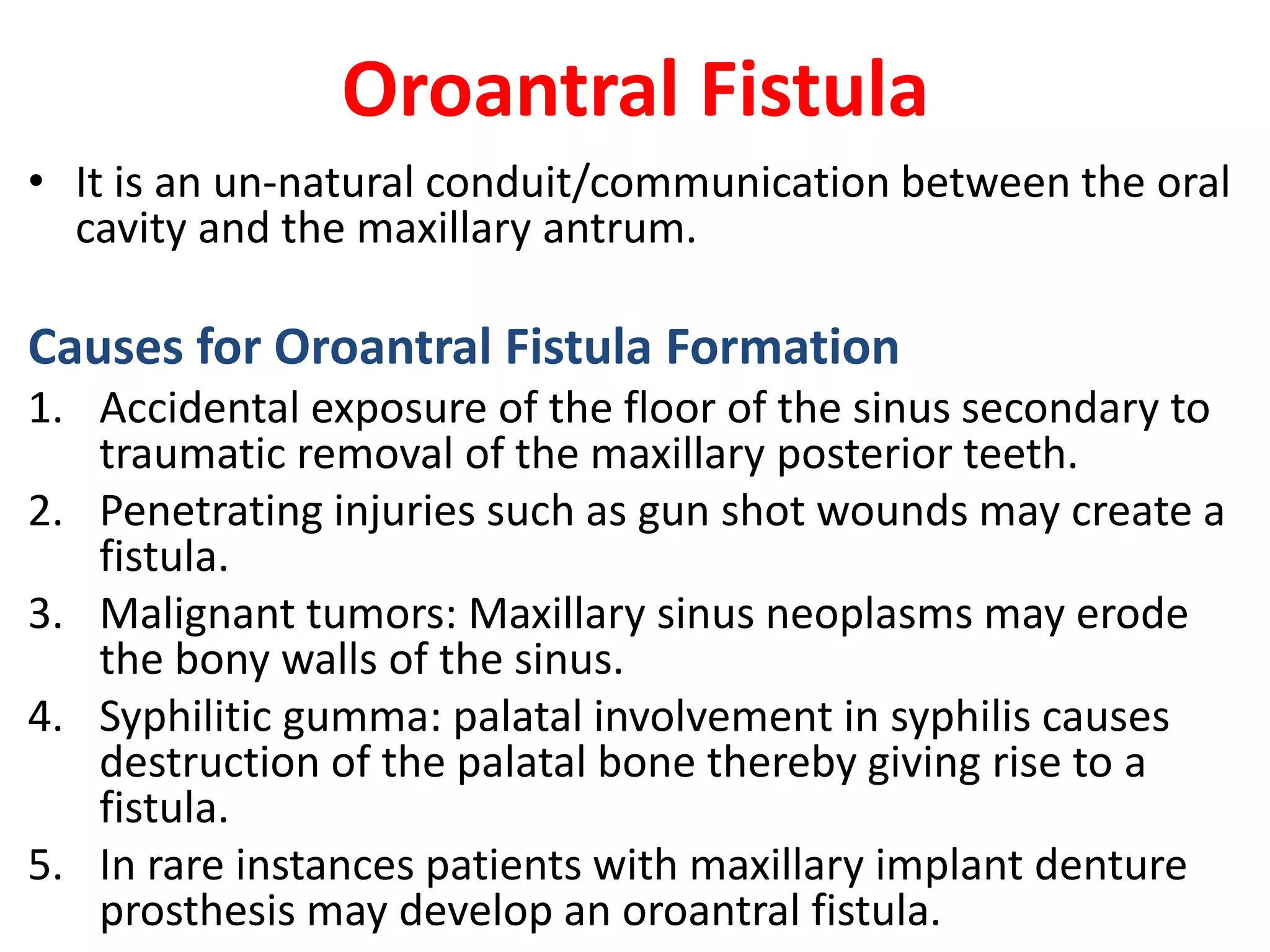 Oroantral Fistula

• It is an un-natural conduit/communication between the oral cavity and the maxillary antrum.

Causes for Oroantral Fistula Formation

1. Accidental exposure of the floor of the sinus secondary to traumatic removal of the maxillary posterior teeth.
2. Penetrating injuries such as gun shot wounds may create a fistula.
3. Malignant tumors: Maxillary sinus neoplasms may erode the bony walls of the sinus.
4. Syphilitic gumma: palatal involvement in syphilis causes destruction of the palatal bone thereby giving rise to a fistula.
5. In rare instances patients with maxillary implant denture prosthesis may develop an oroantral fistula.